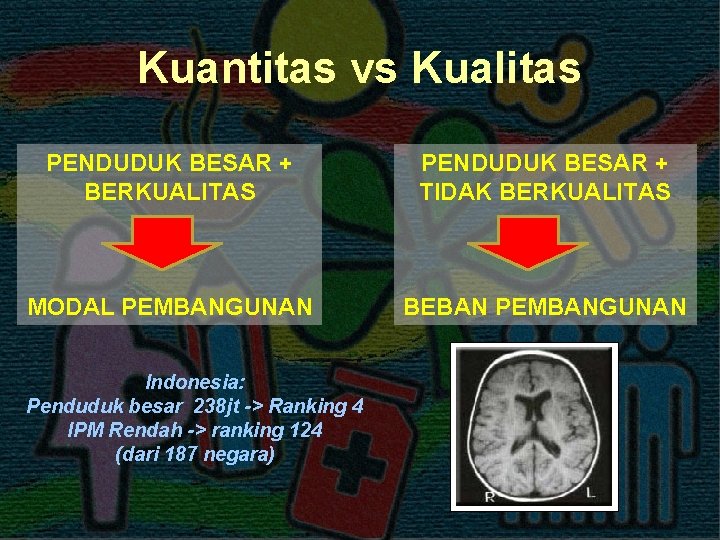 Kuantitas vs Kualitas

PENDUDUK BESAR + BERKUALITAS

MODAL PEMBANGUNAN

PENDUDUK BESAR + TIDAK BERKUALITAS

BEBAN PEMBANGUNAN

Indonesia:
Penduduk besar 238jt -> Ranking 4
IPM Rendah -> ranking 124
(dari 187 negara)

R

L